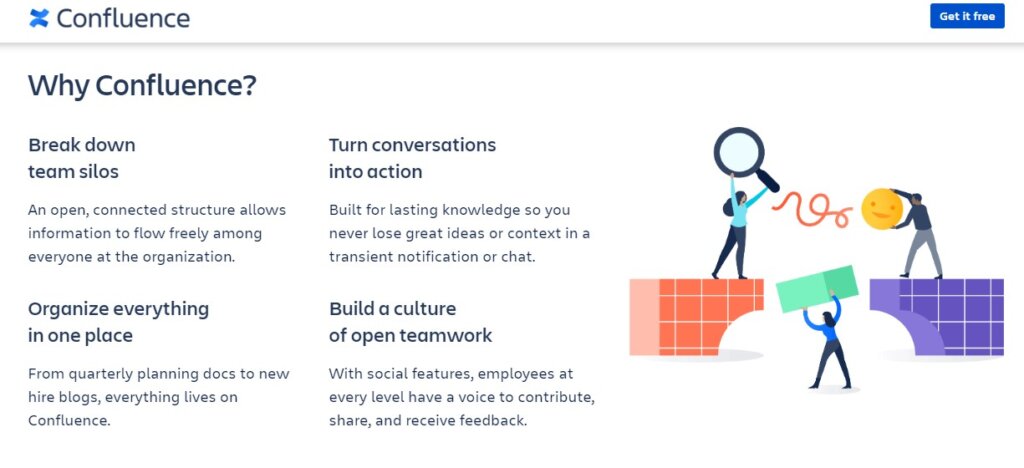 Confluence

Get it free

Why Confluence?

Break down team silos

An open, connected structure allows information to flow freely among everyone at the organization.

Organize everything in one place

From quarterly planning docs to new hire blogs, everything lives on Confluence.

Turn conversations into action

Built for lasting knowledge so you never lose great ideas or context in a transient notification or chat.

Build a culture of open teamwork

With social features, employees at every level have a voice to contribute, share, and receive feedback.